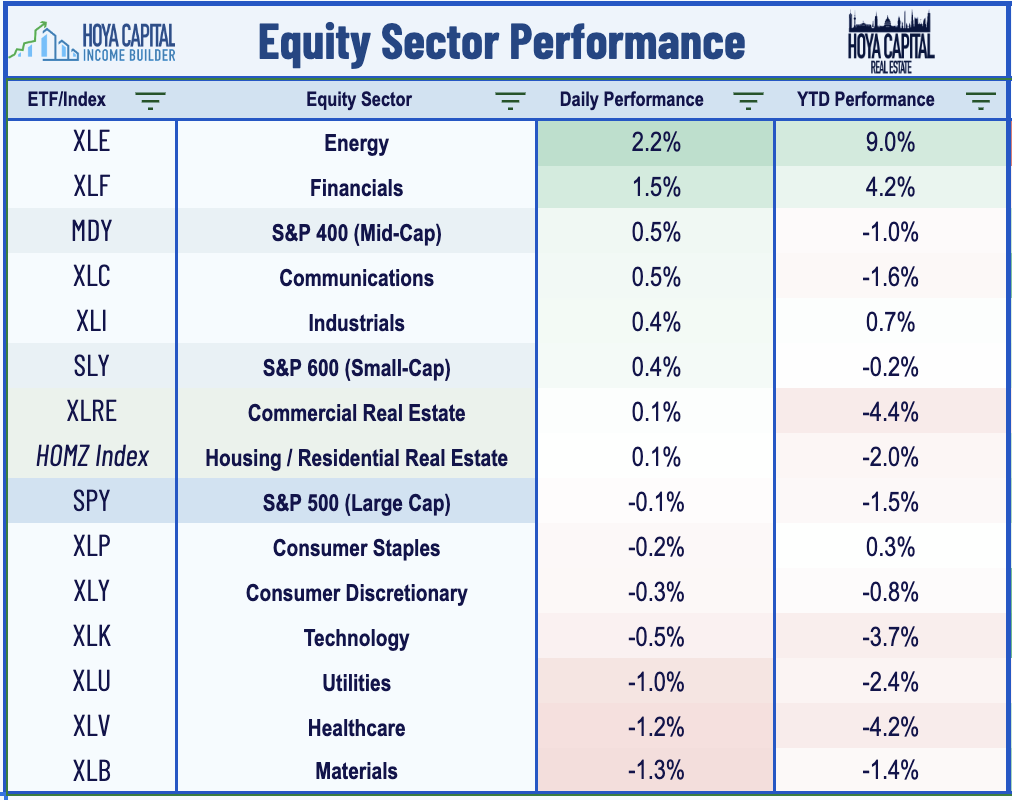 HOYA CAPITAL INCOME BUILDER

Equity Sector Performance

HOYA CAPITAL REAL ESTATE

| ETF/Index | Equity Sector | Daily Performance | YTD Performance |
|---|---|---|---|
| XLE | Energy | 2.2% | 9.0% |
| XLF | Financials | 1.5% | 4.2% |
| MDY | S&P 400 (Mid-Cap) | 0.5% | -1.0% |
| XLC | Communications | 0.5% | -1.6% |
| XLI | Industrials | 0.4% | 0.7% |
| SLY | S&P 600 (Small-Cap) | 0.4% | -0.2% |
| XLRE | Commercial Real Estate | 0.1% | -4.4% |
| HOMZ Index | Housing / Residential Real Estate | 0.1% | -2.0% |
| SPY | S&P 500 (Large Cap) | -0.1% | -1.5% |
| XLP | Consumer Staples | -0.2% | 0.3% |
| XLY | Consumer Discretionary | -0.3% | -0.8% |
| XLK | Technology | -0.5% | -3.7% |
| XLU | Utilities | -1.0% | -2.4% |
| XLV | Healthcare | -1.2% | -4.2% |
| XLB | Materials | -1.3% | -1.4% |